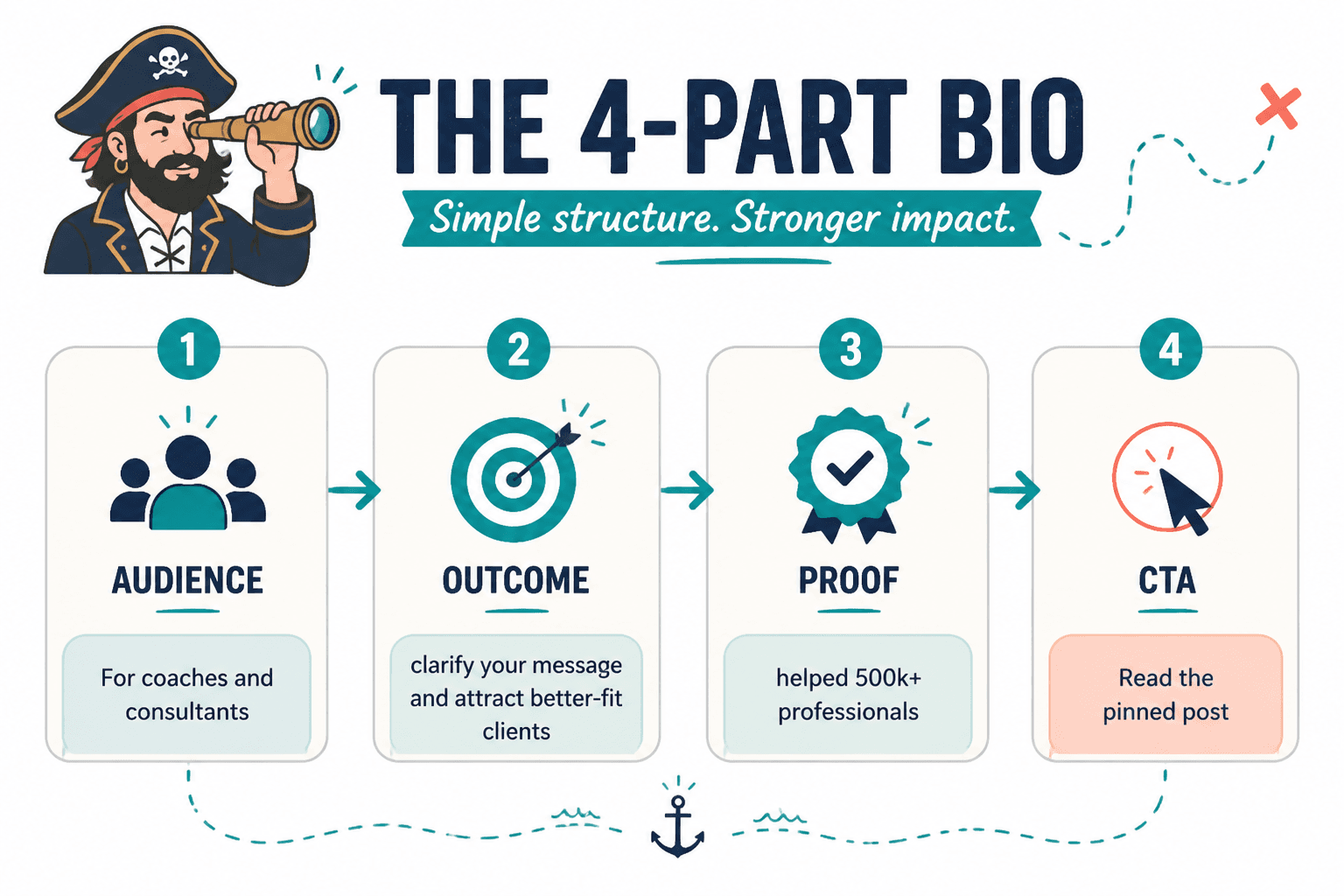 THE 4-PART BIO

Simple structure. Stronger impact.

1

AUDIENCE

For coaches and consultants

2

OUTCOME

clarify your message and attract better-fit clients

3

PROOF

helped 500k+ professionals

4

CTA

Read the pinned post